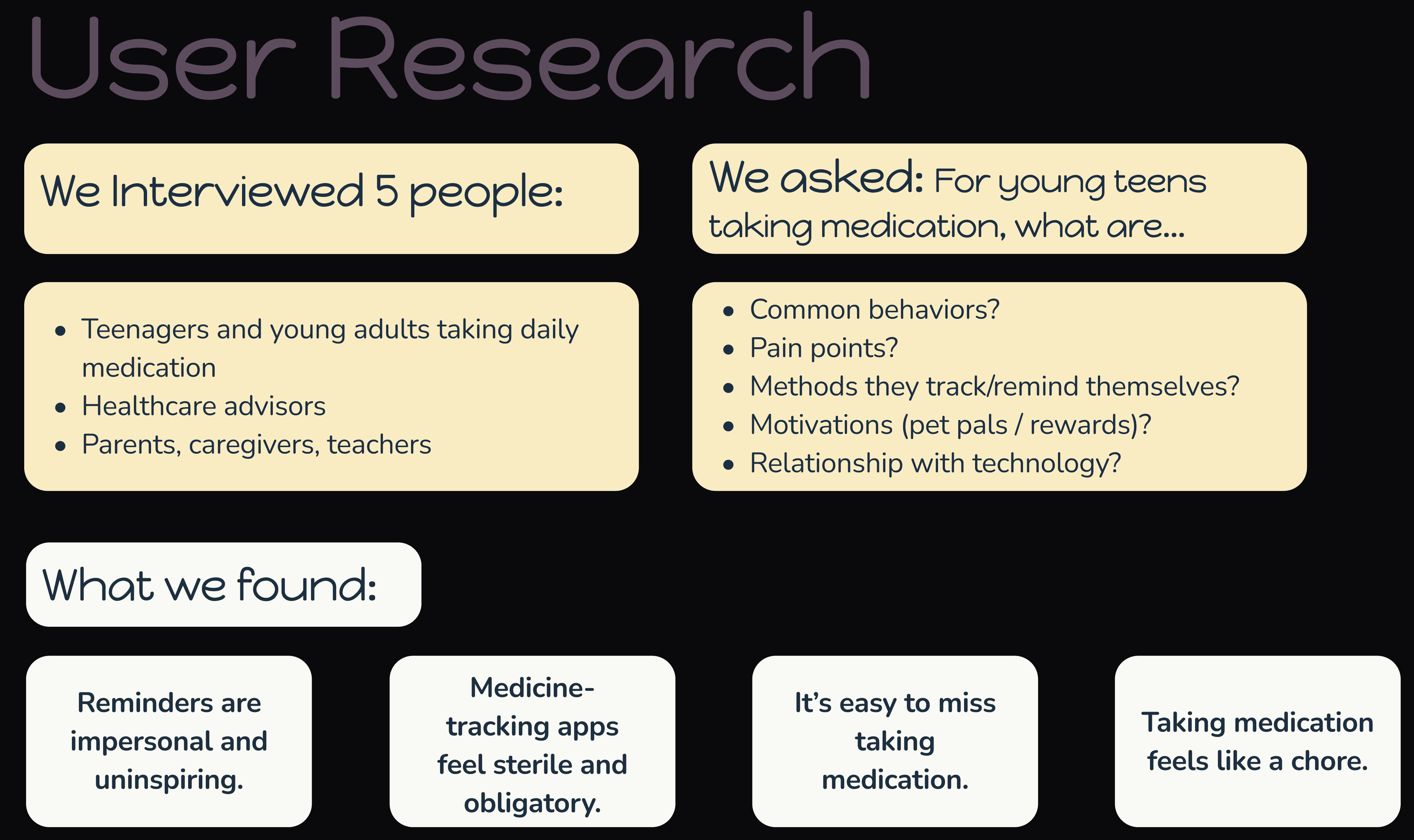 User Research

We Interviewed 5 people:

- Teenagers and young adults taking daily medication
- Healthcare advisors
- Parents, caregivers, teachers

We asked: For young teens taking medication, what are...

- Common behaviors?
- Pain points?
- Methods they track/remind themselves?
- Motivations (pet pals / rewards)?
- Relationship with technology?

What we found:

Reminders are impersonal and uninspiring.

Medicine-tracking apps feel sterile and obligatory.

It's easy to miss taking medication.

Taking medication feels like a chore.